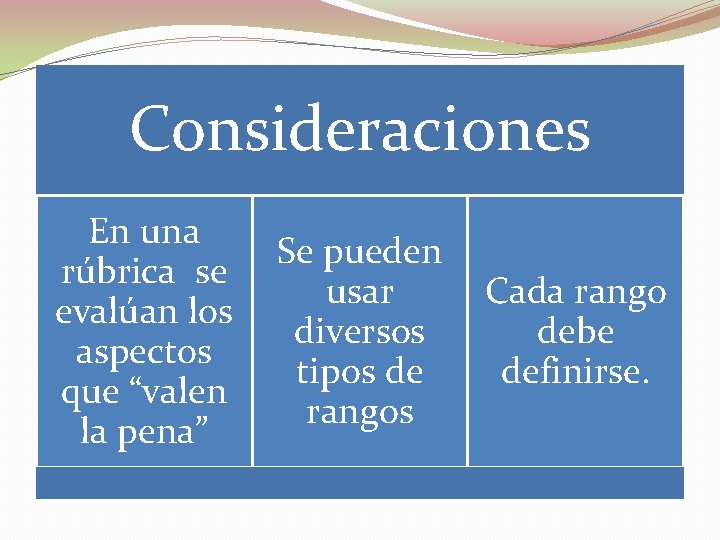 Consideraciones

En una rúbrica se evalúan los aspectos que “valen la pena”

Se pueden usar diversos tipos de rangos

Cada rango debe definirse.